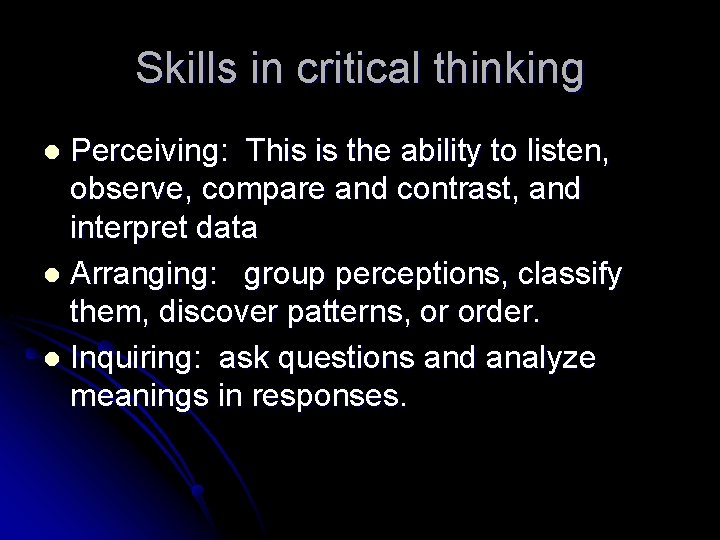 Skills in critical thinking

- Perceiving: This is the ability to listen, observe, compare and contrast, and interpret data
- Arranging: group perceptions, classify them, discover patterns, or order.
- Inquiring: ask questions and analyze meanings in responses.